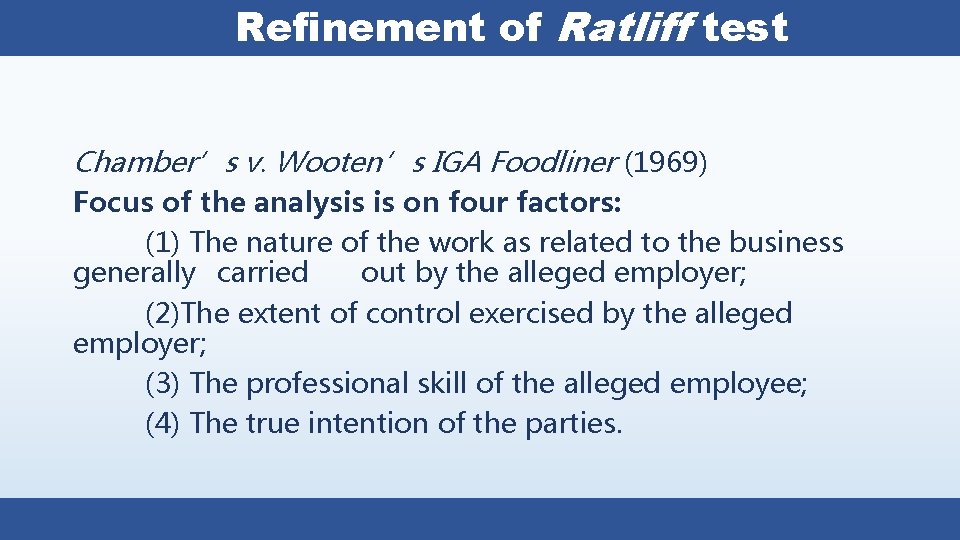 Refinement of Ratliff test

Chamber’s v. Wooten’s IGA Foodliner (1969)
Focus of the analysis is on four factors:
(1) The nature of the work as related to the business generally carried out by the alleged employer;
(2)The extent of control exercised by the alleged employer;
(3) The professional skill of the alleged employee;
(4) The true intention of the parties.